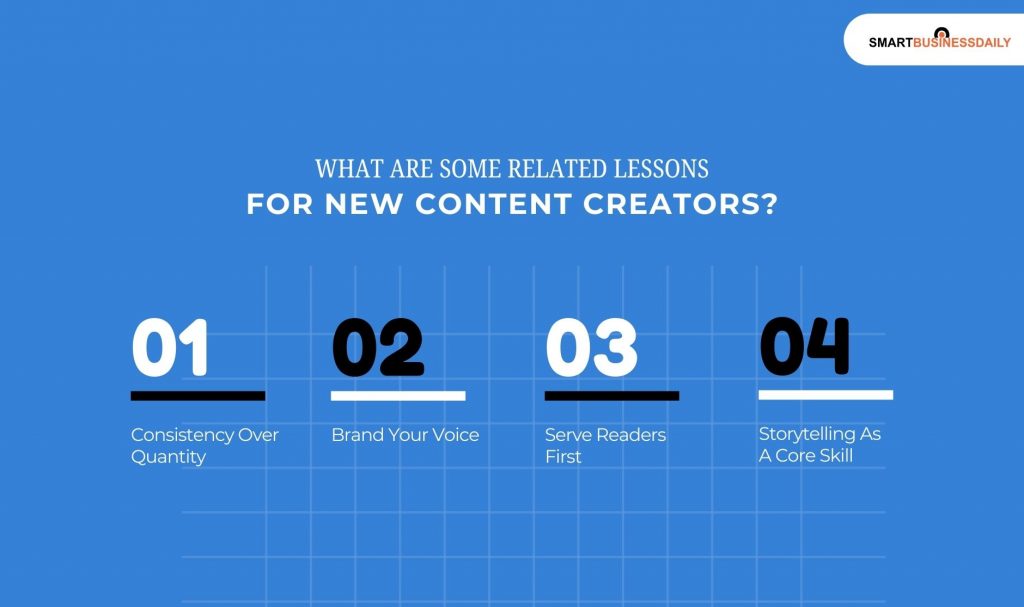 SMARTBUSINESSDAILY

WHAT ARE SOME RELATED LESSONS
FOR NEW CONTENT CREATORS?

01
Consistency Over Quantity

02
Brand Your Voice

03
Serve Readers First

04
Storytelling As A Core Skill